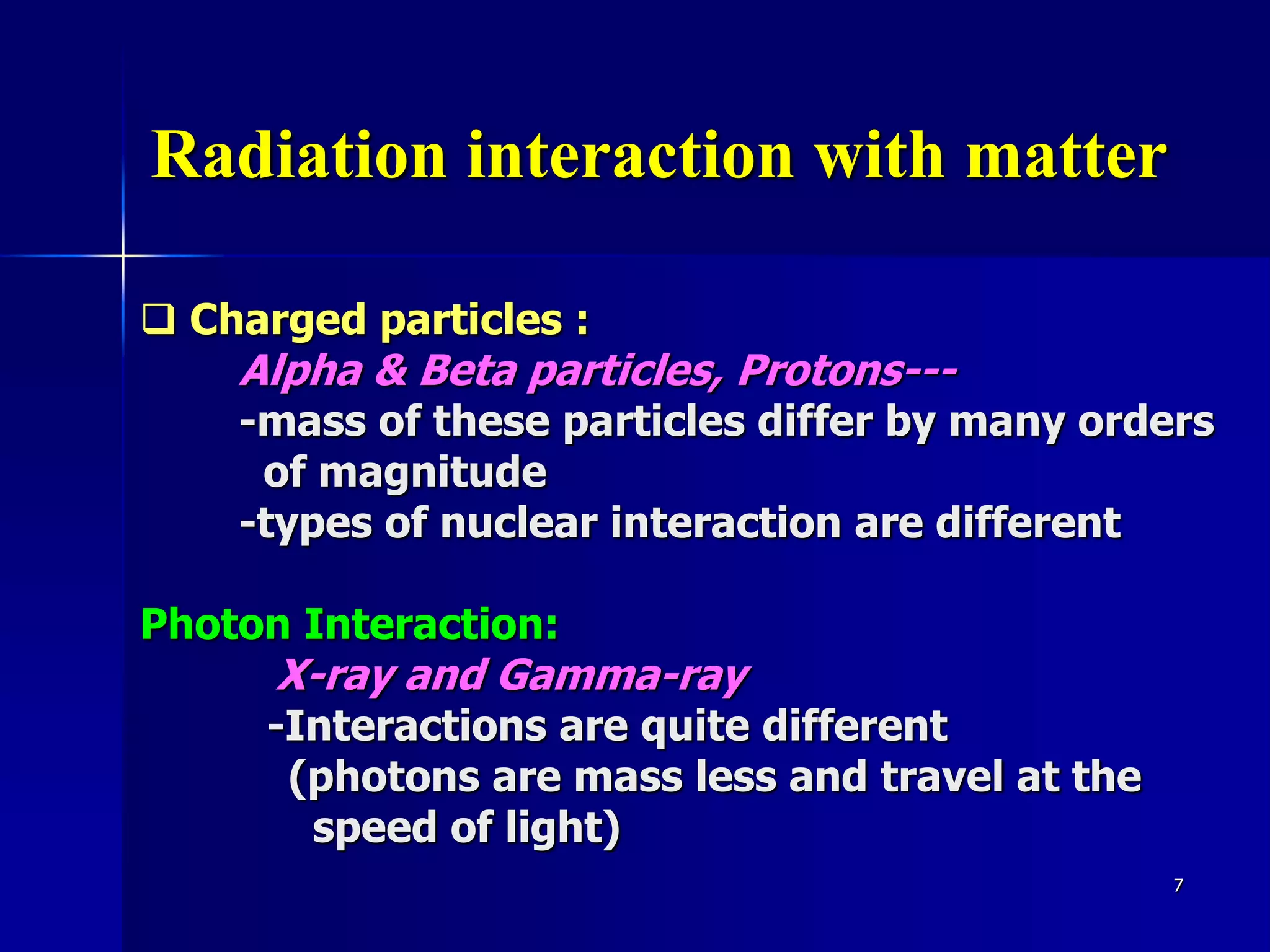 Radiation interaction with matter

❑ Charged particles :

Alpha & Beta particles, Protons---

-mass of these particles differ by many orders of magnitude

-types of nuclear interaction are different

Photon Interaction:

X-ray and Gamma-ray

-Interactions are quite different (photons are mass less and travel at the speed of light)

7